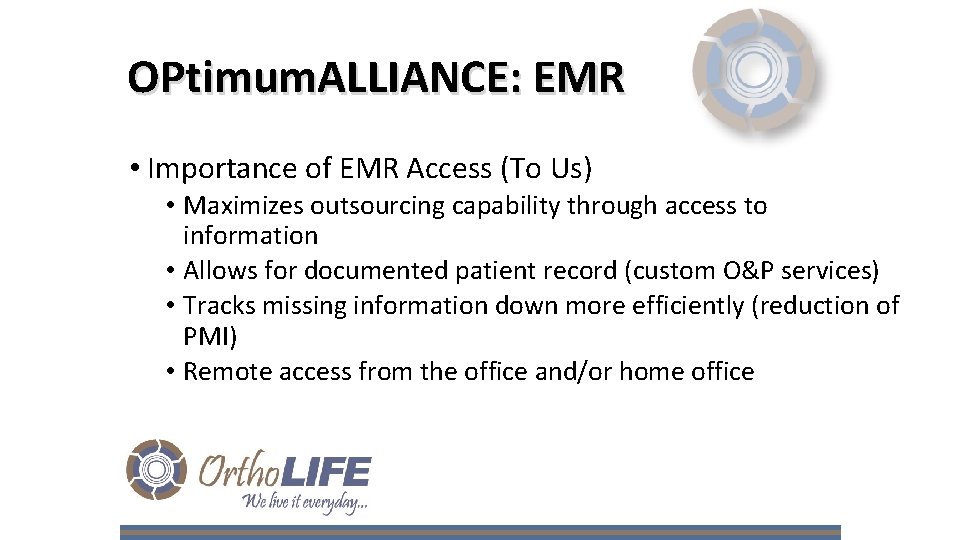 OPtimumALLIANCE: EMR

• Importance of EMR Access (To Us)
  • Maximizes outsourcing capability through access to information
  • Allows for documented patient record (custom O&P services)
  • Tracks missing information down more efficiently (reduction of PMI)
  • Remote access from the office and/or home office

OrthoLIFE
We live it everyday...